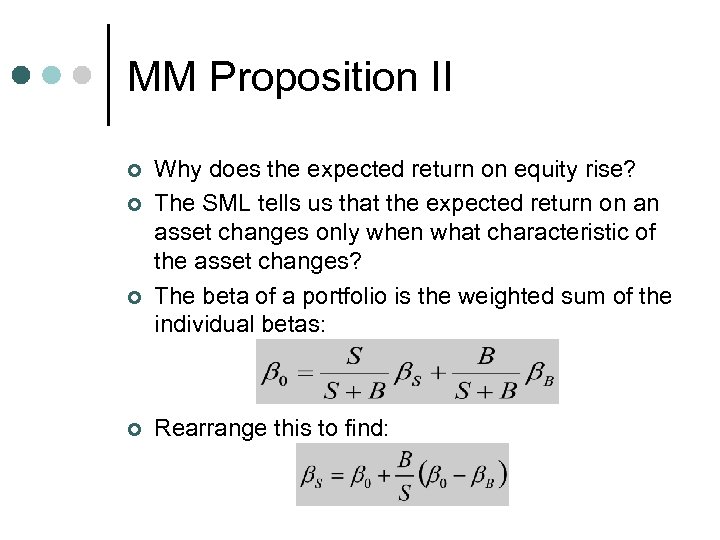 MM Proposition II

Why does the expected return on equity rise?

The SML tells us that the expected return on an asset changes only when what characteristic of the asset changes?

The beta of a portfolio is the weighted sum of the individual betas:

$\beta_0 = \frac{S}{S+B}\beta_S + \frac{B}{S+B}\beta_B$

Rearrange this to find:

$\beta_S = \beta_0 + \frac{B}{S}(\beta_0 - \beta_B)$